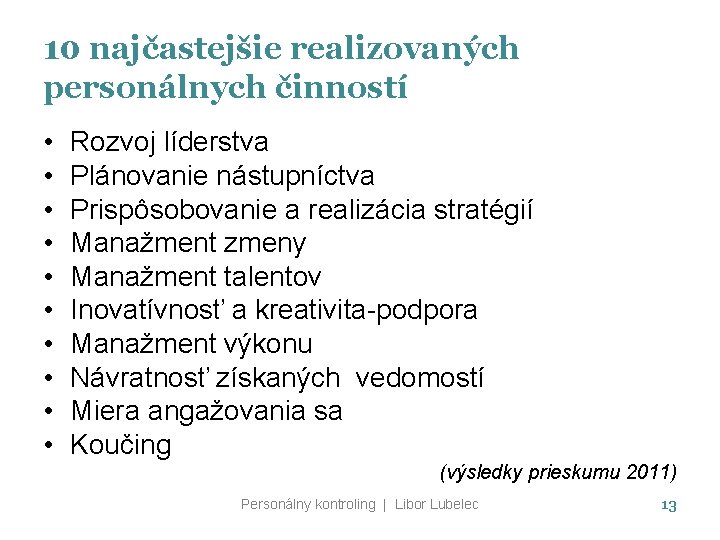 10 najčastejšie realizovaných personálnych činností

• Rozvoj líderstva
• Plánovanie nástupníctva
• Prispôsobovanie a realizácia stratégií
• Manažment zmeny
• Manažment talentov
• Inovatívnosť a kreativita-podpora
• Manažment výkonu
• Návratnosť získaných vedomostí
• Miera angažovania sa
• Koučing

(výsledky prieskumu 2011)

Personálny kontroling | Libor Lubelec 13